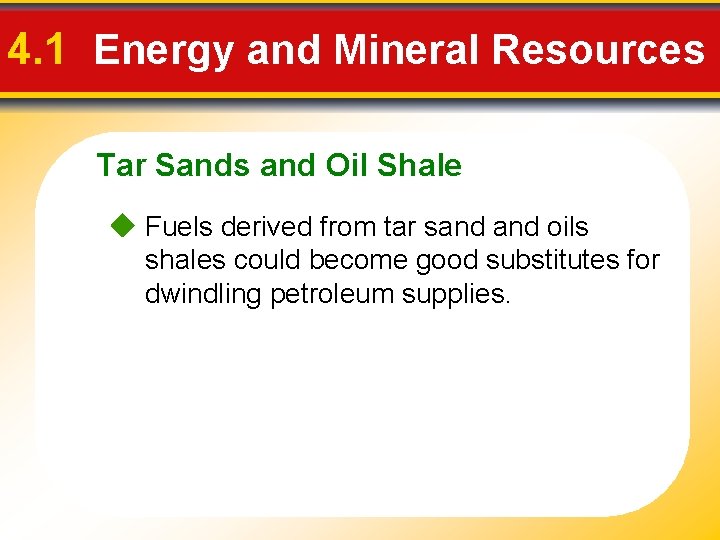 4.1 Energy and Mineral Resources

Tar Sands and Oil Shale

◆ Fuels derived from tar sand and oils shales could become good substitutes for dwindling petroleum supplies.